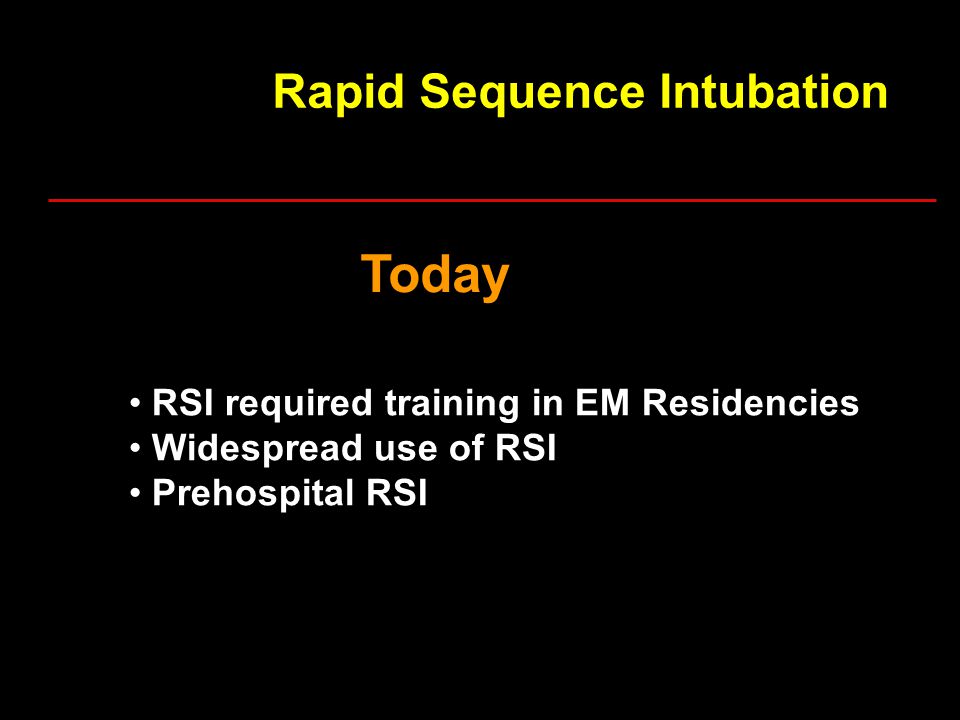 Rapid Sequence Intubation

Today

• RSI required training in EM Residencies
• Widespread use of RSI
• Prehospital RSI